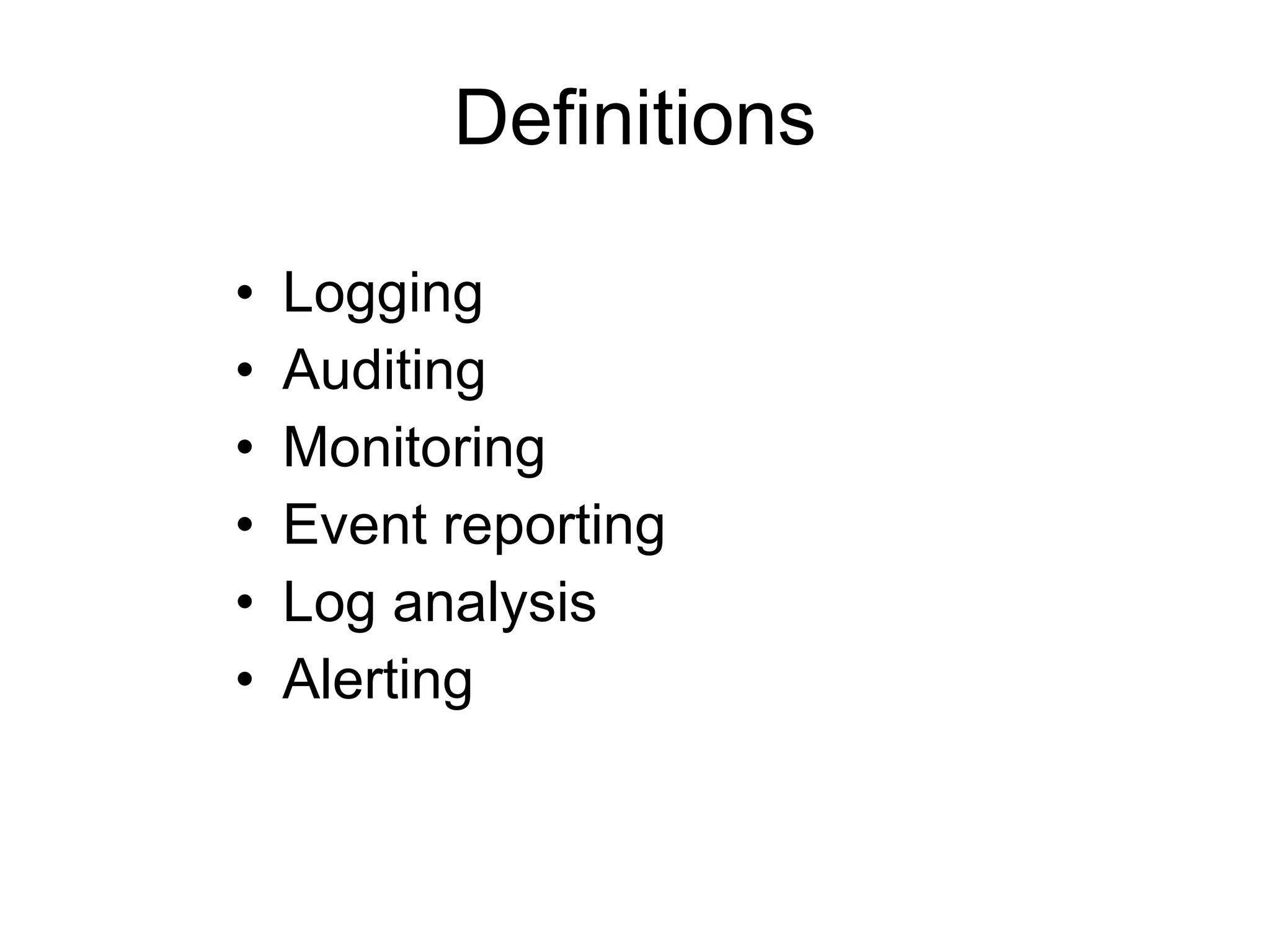 Definitions

• Logging
• Auditing
• Monitoring
• Event reporting
• Log analysis
• Alerting